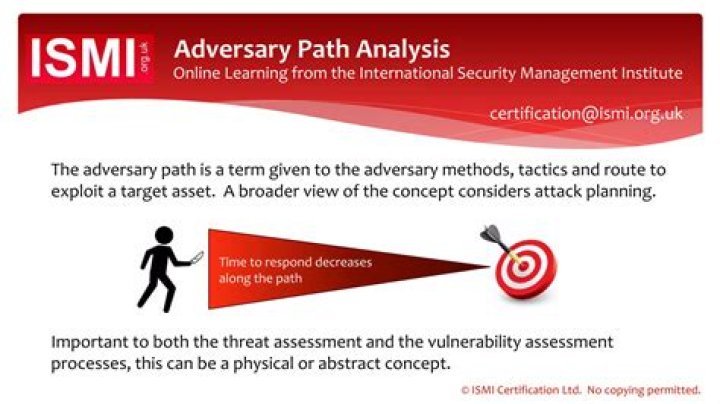 ISMI org.uk

Adversary Path Analysis
Online Learning from the International Security Management Institute

certification@ismi.org.uk

The adversary path is a term given to the adversary methods, tactics and route to exploit a target asset. A broader view of the concept considers attack planning.

Time to respond decreases along the path

Important to both the threat assessment and the vulnerability assessment processes, this can be a physical or abstract concept.

© ISMI Certification Ltd. No copying permitted.